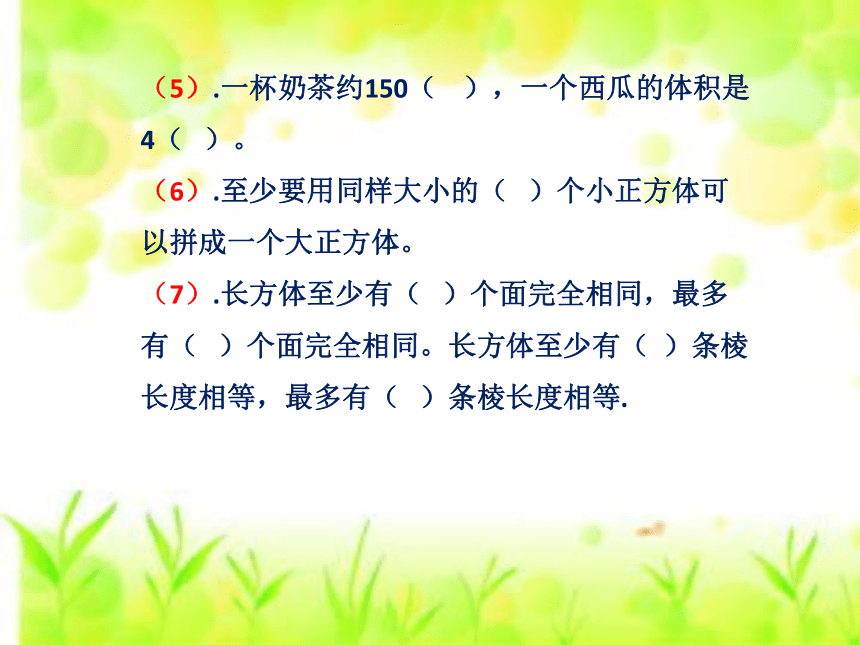 （5）.一杯奶茶约150（　），一个西瓜的体积是4（　）。

（6）.至少要用同样大小的（　）个小正方体可以拼成一个大正方体。

（7）.长方体至少有（　）个面完全相同，最多有（　）个面完全相同。长方体至少有（　）条棱长度相等，最多有（　）条棱长度相等.